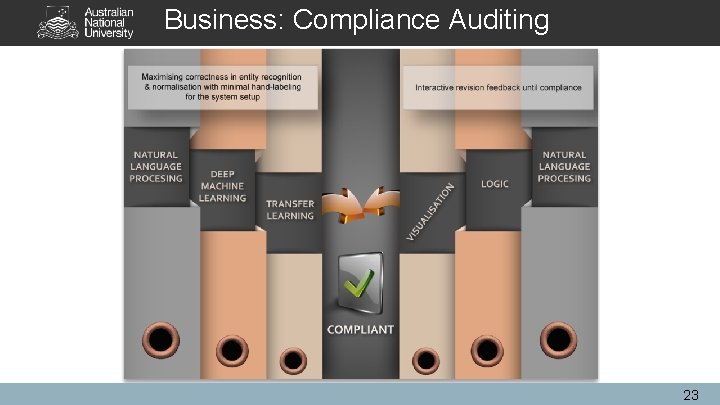 Australian National University

Business: Compliance Auditing

Maximising correctness in entity recognition & normalisation with minimal hand-labeling for the system setup

Interactive revision feedback until compliance

NATURAL LANGUAGE PROCESING

DEEP MACHINE LEARNING

TRANSFER LEARNING

VISUALISATION

LOGIC

NATURAL LANGUAGE PROCESING

COMPLIANT

23